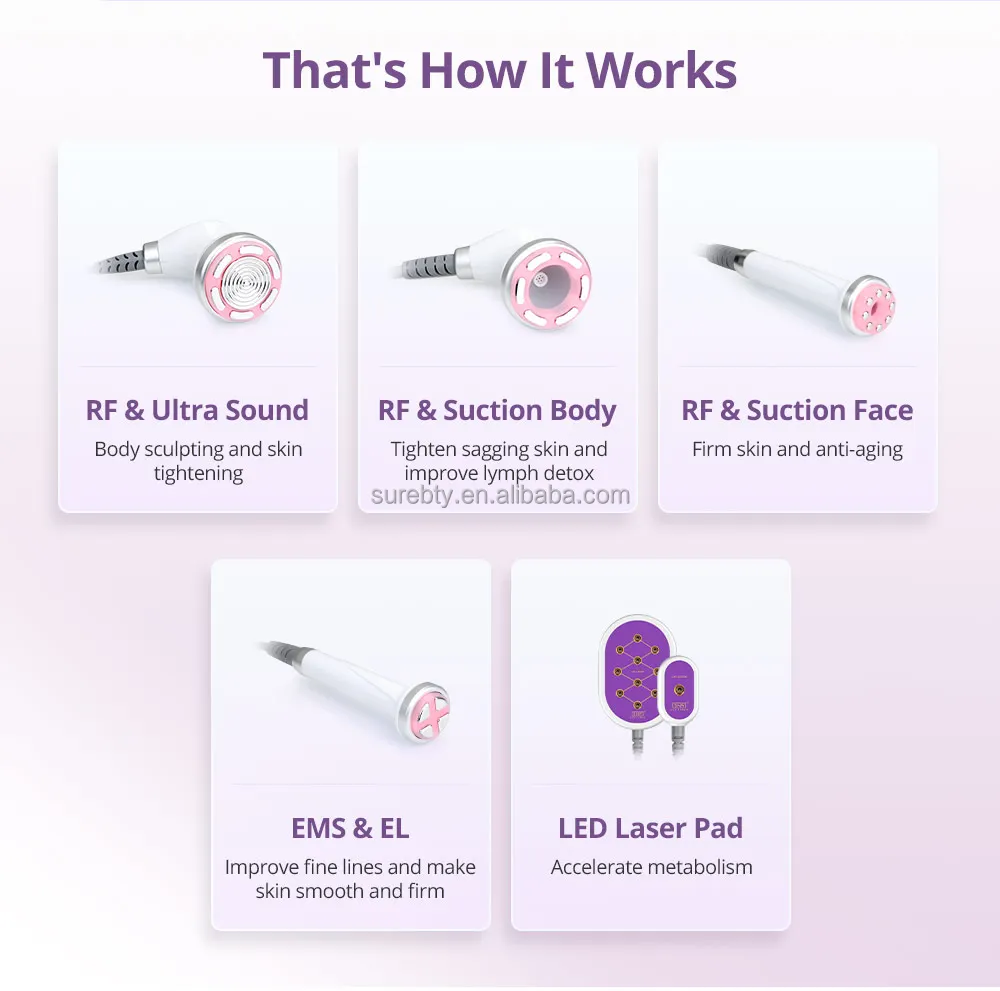 That's How It Works

RF & Ultra Sound
Body sculpting and skin tightening

RF & Suction Body
Tighten sagging skin and improve lymph detox
surebty.en.alibaba.com

RF & Suction Face
Firm skin and anti-aging

EMS & EL
Improve fine lines and make skin smooth and firm

LED Laser Pad
Accelerate metabolism